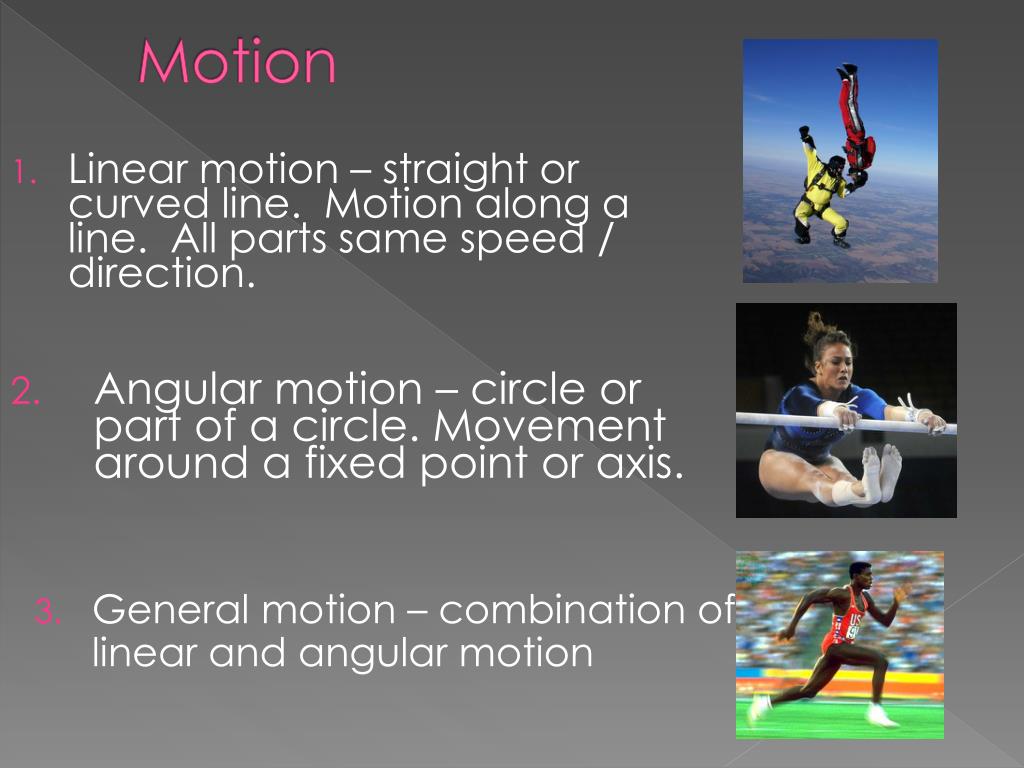 Motion

1. Linear motion – straight or curved line. Motion along a line. All parts same speed / direction.

2. Angular motion – circle or part of a circle. Movement around a fixed point or axis.

3. General motion – combination of linear and angular motion